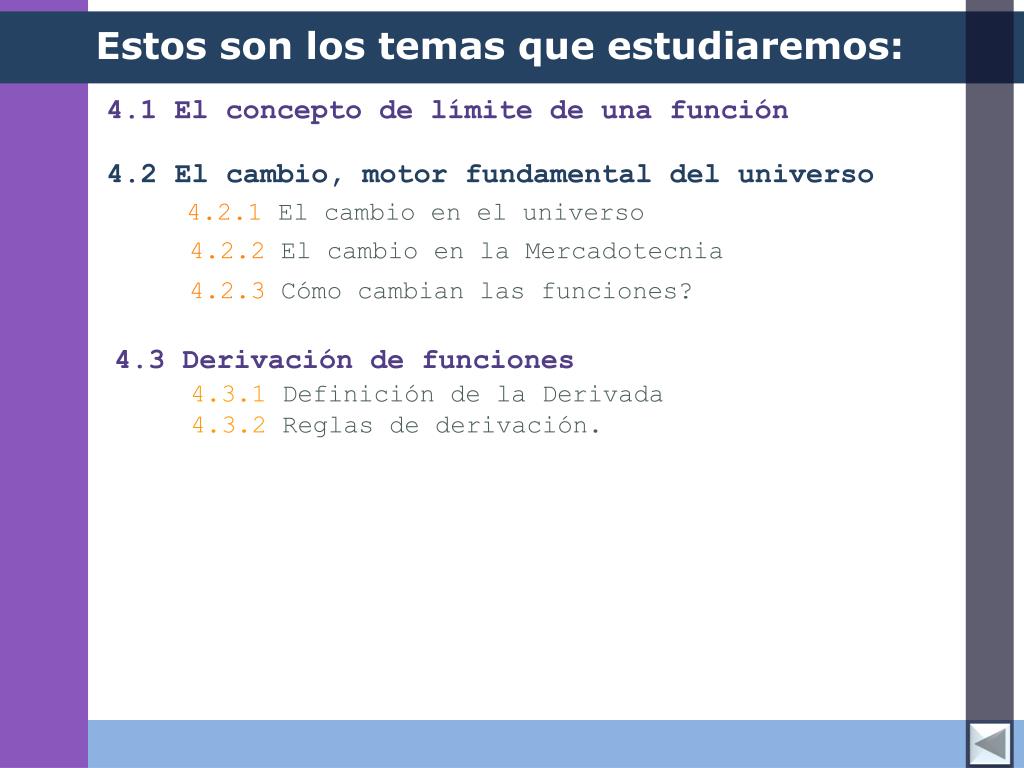 Estos son los temas que estudiaremos:

4.1 El concepto de límite de una función

4.2 El cambio, motor fundamental del universo

4.2.1 El cambio en el universo

4.2.2 El cambio en la Mercadotecnia

4.2.3 Cómo cambian las funciones?

4.3 Derivación de funciones

4.3.1 Definición de la Derivada

4.3.2 Reglas de derivación.